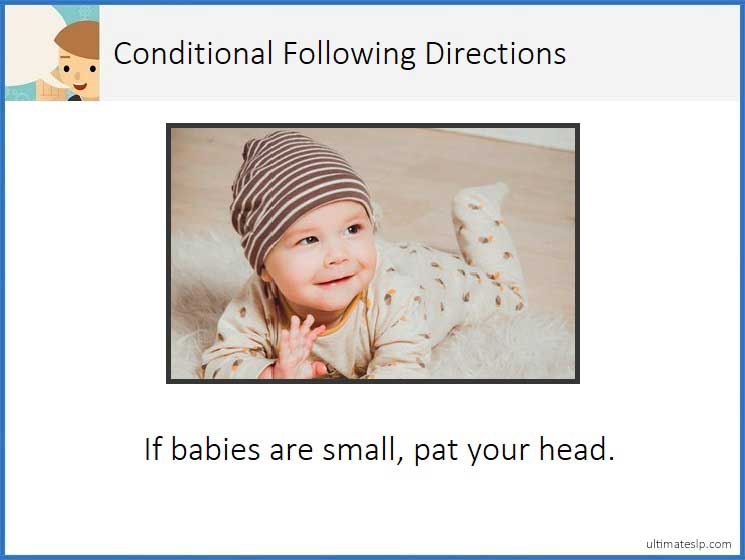 Conditional Following Directions

If babies are small, pat your head.

ultimateslp.com